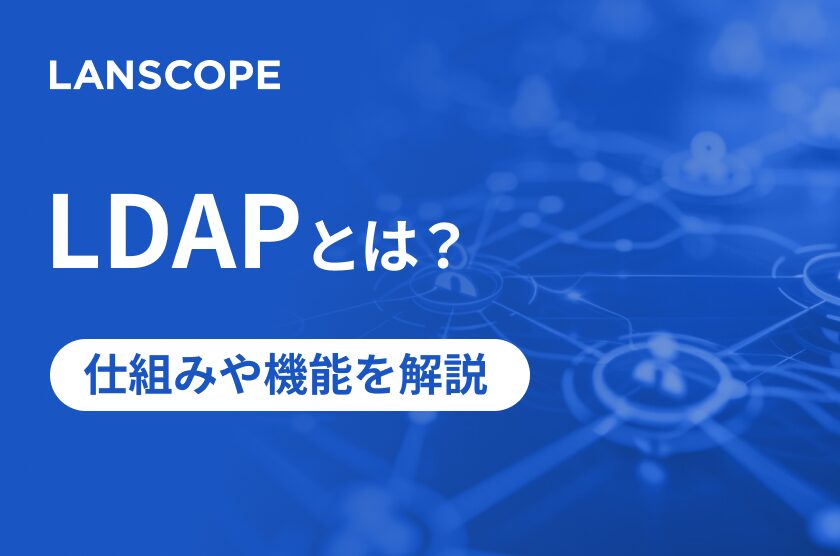 LANSCOPE

LDAPとは？

仕組みや機能を解説